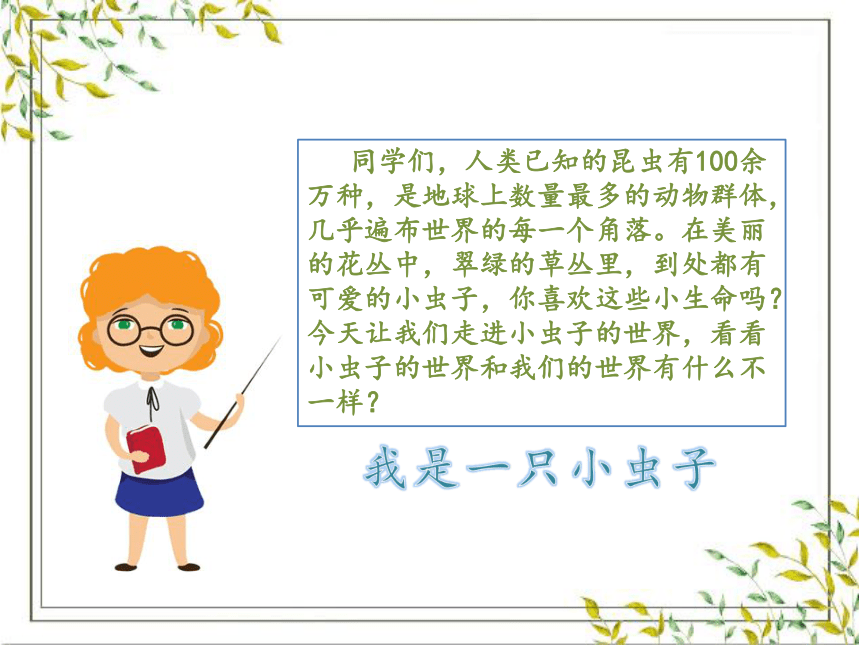 同学们，人类已知的昆虫有100余万种，是地球上数量最多的动物群体，几乎遍布世界的每一个角落。在美丽的花丛中，翠绿的草丛里，到处都有可爱的小虫子，你喜欢这些小生命吗？今天让我们走进小虫子的世界，看看小虫子的世界和我们的世界有什么不一样？

我是一只小虫子